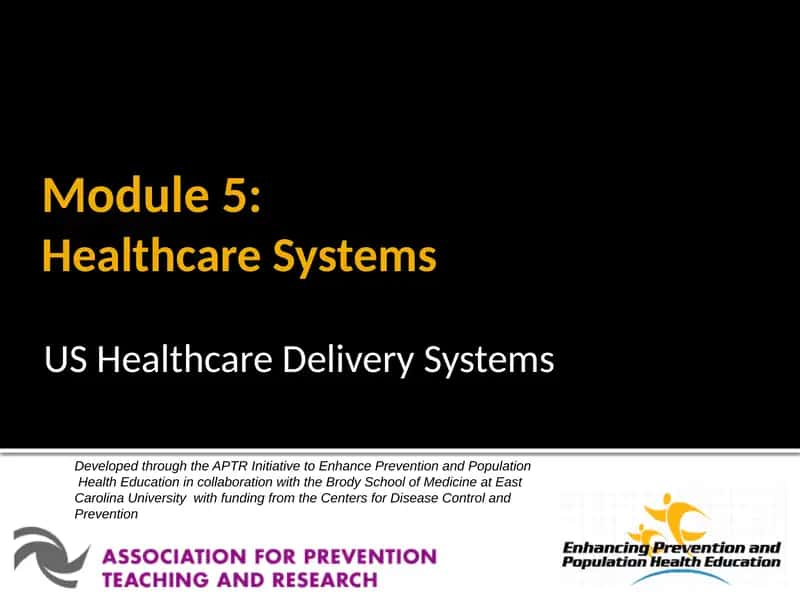 Module 5:
Healthcare Systems

US Healthcare Delivery Systems

Developed through the APTR Initiative to Enhance Prevention and Population Health Education in collaboration with the Brody School of Medicine at East Carolina University with funding from the Centers for Disease Control and Prevention

ASSOCIATION FOR PREVENTION TEACHING AND RESEARCH

Enhancing Prevention and Population Health Education